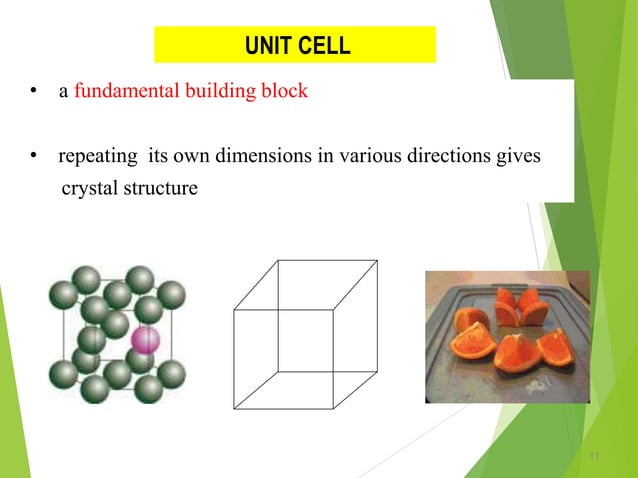 UNIT CELL

• a fundamental building block

• repeating its own dimensions in various directions gives crystal structure

11